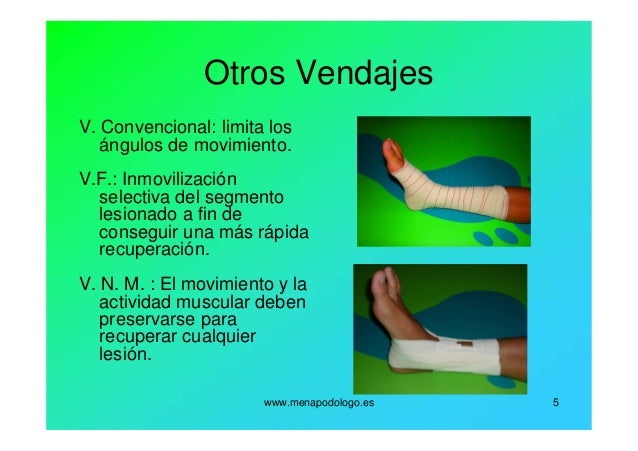 Otros Vendajes

V. Convencional: limita los ángulos de movimiento.

V.F.: Inmovilización selectiva del segmento lesionado a fin de conseguir una más rápida recuperación.

V. N. M. : El movimiento y la actividad muscular deben preservarse para recuperar cualquier lesión.

www.menapodologo.es

5